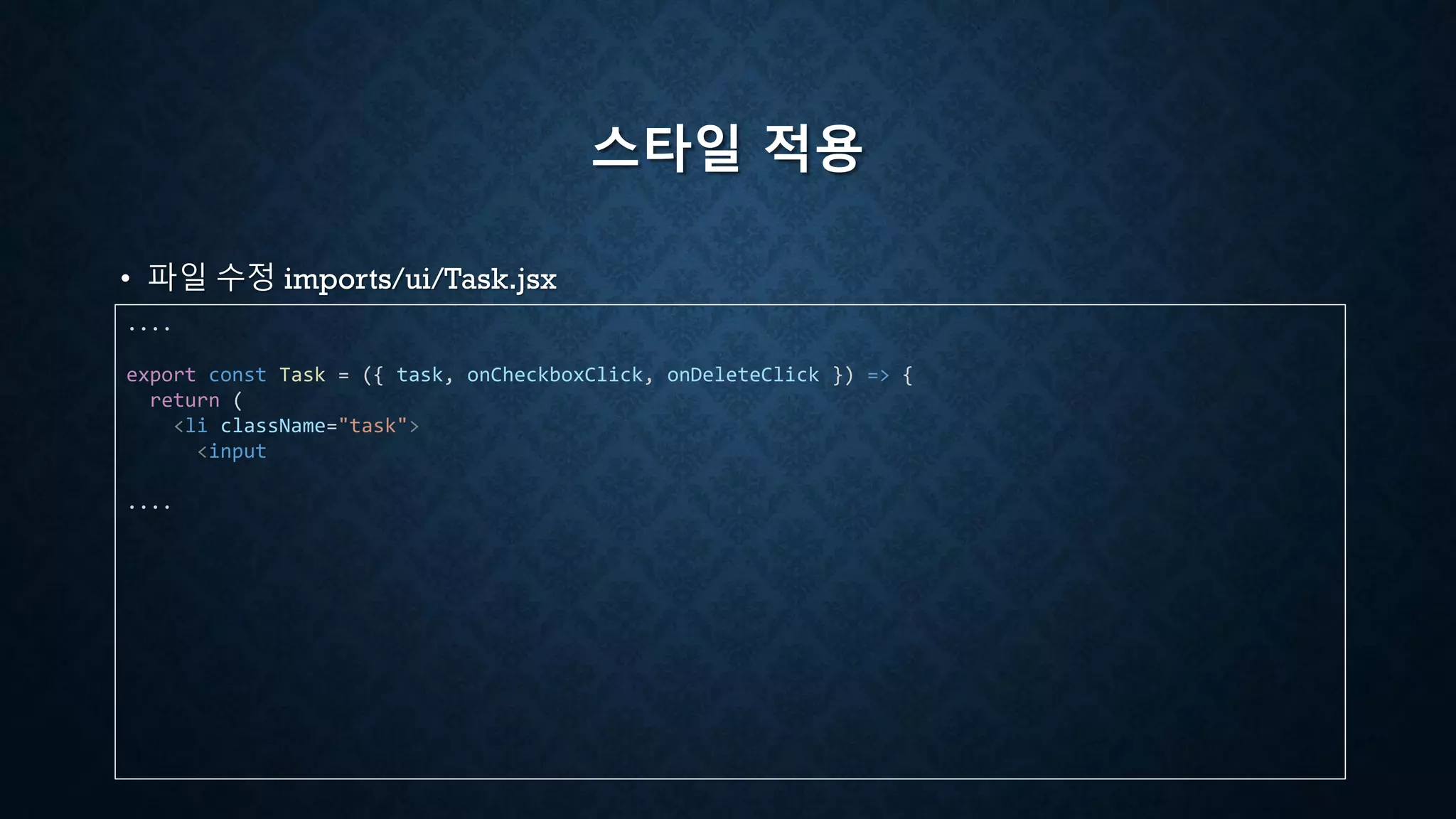 스타일 적용

• 파일 수정 imports/ui/Task.jsx

....

export const Task = ({ task, onCheckboxClick, onDeleteClick }) => {
  return (
    <li className="task">
      <input

....